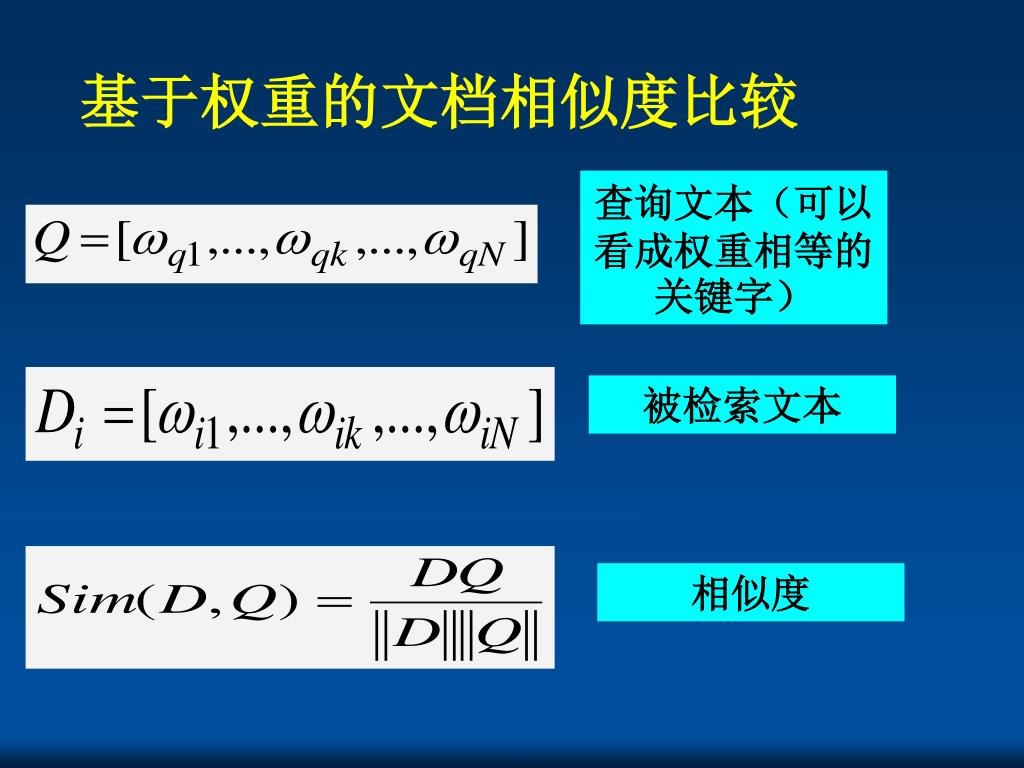 基于权重的文档相似度比较

$Q=[\omega_{q1},...,\omega_{qk},...,\omega_{qN}]$

查询文本（可以看成权重相等的关键字）

$D_i=[\omega_{i1},...,\omega_{ik},...,\omega_{iN}]$

被检索文本

$Sim(D,Q)=\frac{DQ}{\|D\|\|Q\|}$

相似度